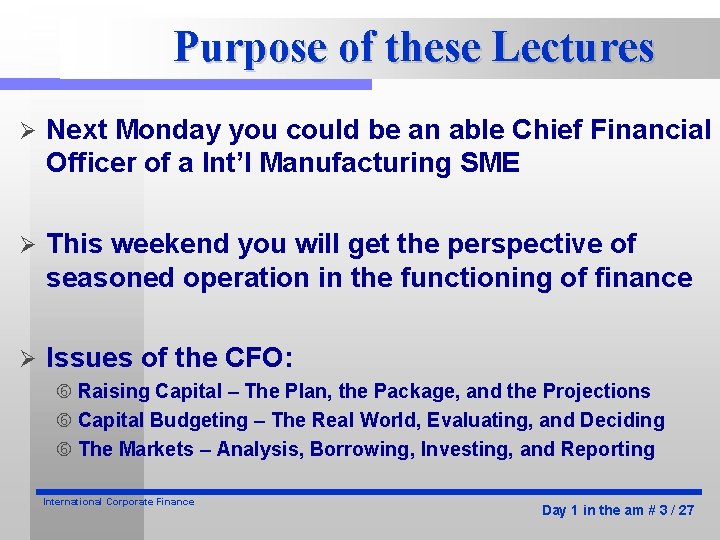 Purpose of these Lectures

➢ Next Monday you could be an able Chief Financial Officer of a Int'l Manufacturing SME

➢ This weekend you will get the perspective of seasoned operation in the functioning of finance

➢ Issues of the CFO:

⑥ Raising Capital – The Plan, the Package, and the Projections

⑥ Capital Budgeting – The Real World, Evaluating, and Deciding

⑥ The Markets – Analysis, Borrowing, Investing, and Reporting

International Corporate Finance

Day 1 in the am # 3 / 27